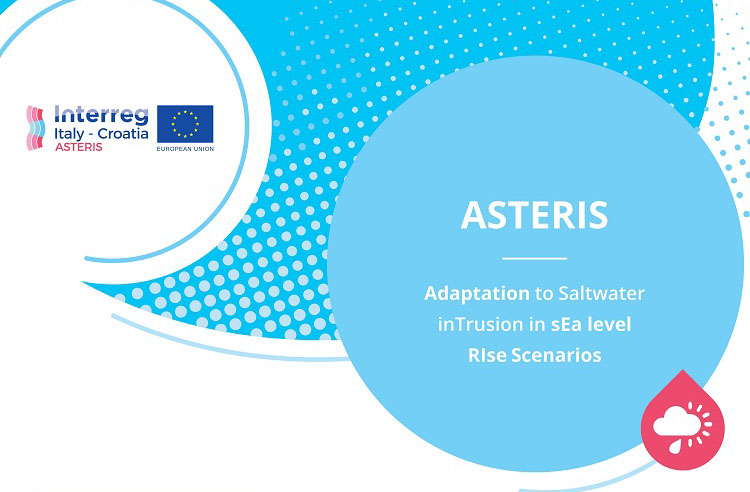 Interreg
Italy - Croatia
ASTERIS

EUROPEAN UNION

ASTERIS

Adaptation to Saltwater inTrusion in sEa level RIse Scenarios